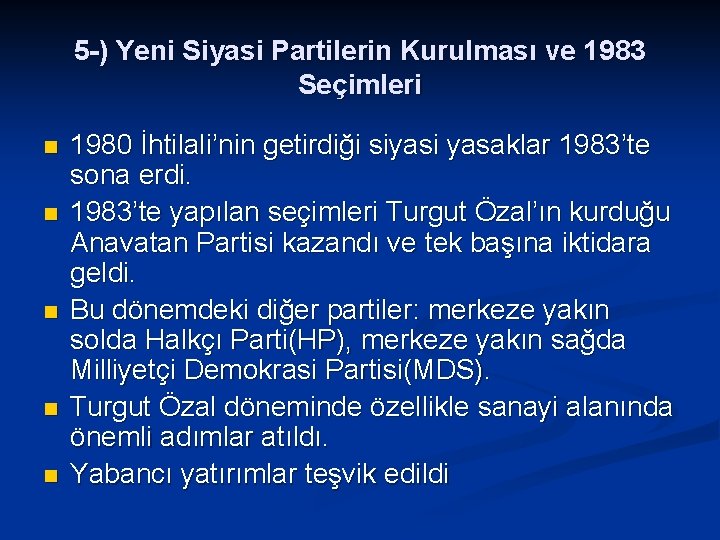 5-) Yeni Siyasi Partilerin Kurulması ve 1983 Seçimleri

- 1980 İhtilali'nin getirdiği siyasi yasaklar 1983'te sona erdi.
- 1983'te yapılan seçimleri Turgut Özal'ın kurduğu Anavatan Partisi kazandı ve tek başına iktidara geldi.
- Bu dönemdeki diğer partiler: merkeze yakın solda Halkçı Parti(HP), merkeze yakın sağda Milliyetçi Demokrasi Partisi(MDS).
- Turgut Özal döneminde özellikle sanayi alanında önemli adımlar atıldı.
- Yabancı yatırımlar teşvik edildi